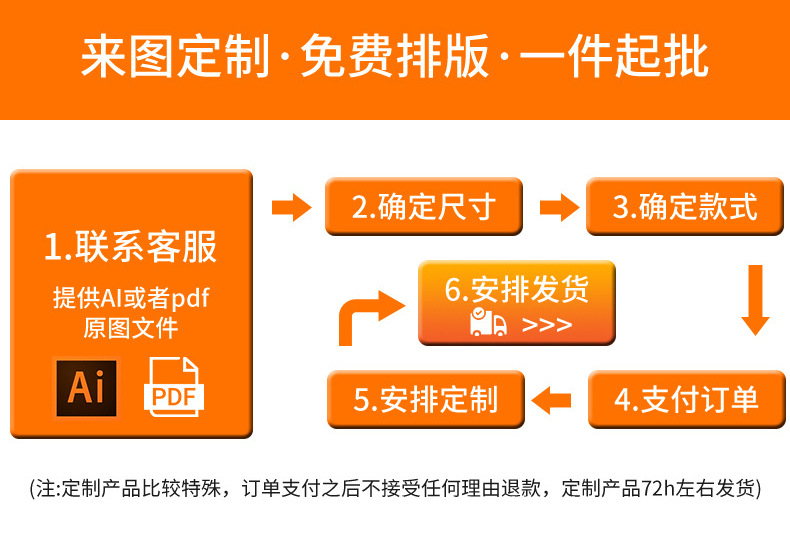 来图定制·免费排版·一件起批

1.联系客服
提供AI或者pdf原图文件
Ai
PDF

2.确定尺寸

3.确定款式

4.支付订单

5.安排定制

6.安排发货
>>>

(注:定制产品比较特殊，订单支付之后不接受任何理由退款，定制产品72h左右发货)